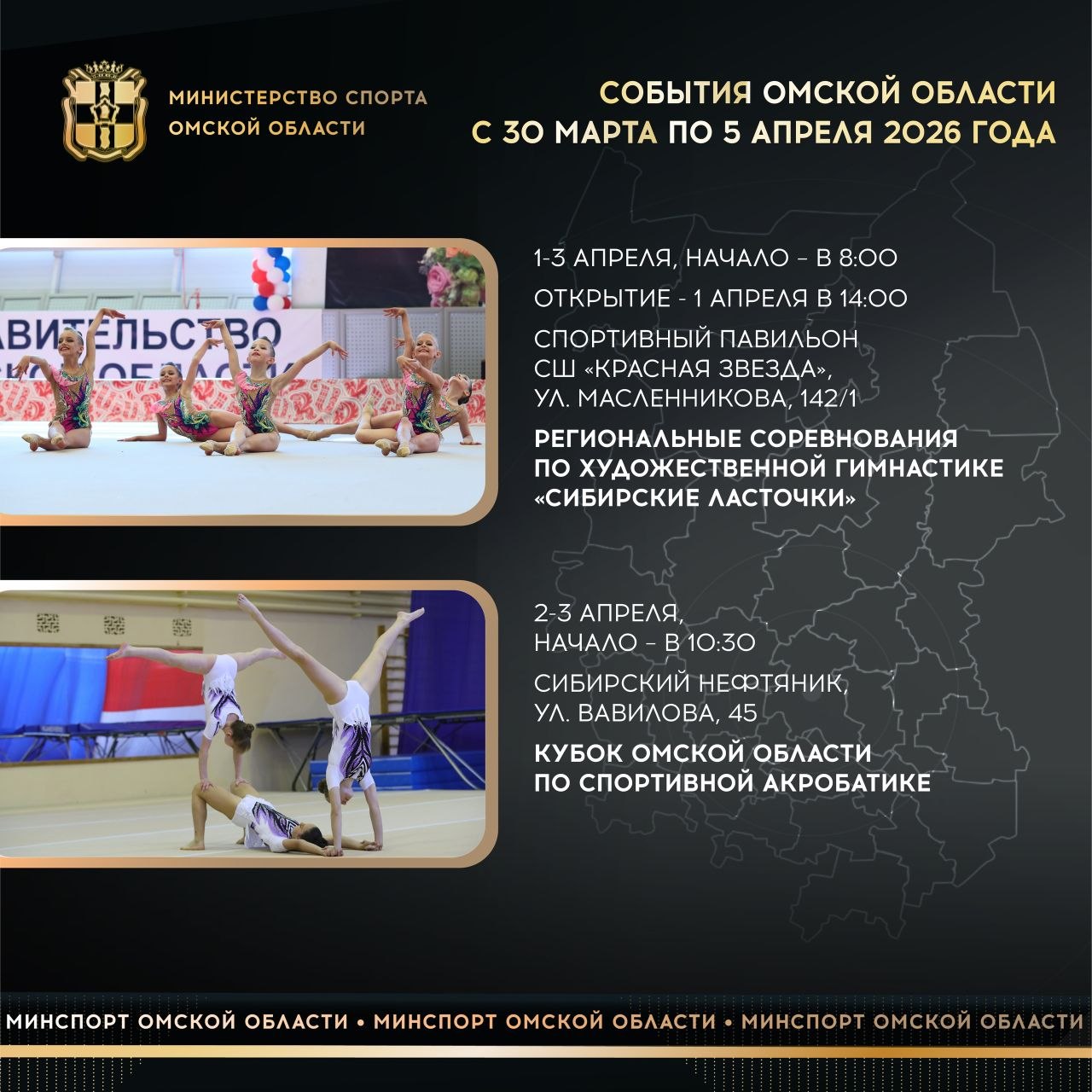 МИНИСТЕРСТВО СПОРТА ОМСКОЙ ОБЛАСТИ

СОБЫТИЯ ОМСКОЙ ОБЛАСТИ С 30 МАРТА ПО 5 АПРЕЛЯ 2026 ГОДА

АВИТЕЛЬСТВО

1-3 АПРЕЛЯ, НАЧАЛО – В 8:00

ОТКРЫТИЕ - 1 АПРЕЛЯ В 14:00

СПОРТИВНЫЙ ПАВИЛЬОН СШ «КРАСНАЯ ЗВЕЗДА», УЛ. МАСЛЕННИКОВА, 142/1

РЕГИОНАЛЬНЫЕ СОРЕВНОВАНИЯ ПО ХУДОЖЕСТВЕННОЙ ГИМНАСТИКЕ «СИБИРСКИЕ ЛАСТОЧКИ»

2-3 АПРЕЛЯ, НАЧАЛО – В 10:30

СИБИРСКИЙ НЕФТЯНИК, УЛ. ВАВИЛОВА, 45

КУБОК ОМСКОЙ ОБЛАСТИ ПО СПОРТИВНОЙ АКРОБАТИКЕ

МИНСПОРТ ОМСКОЙ ОБЛАСТИ • МИНСПОРТ ОМСКОЙ ОБЛАСТИ • МИНСПОРТ ОМСКОЙ ОБЛАСТИ